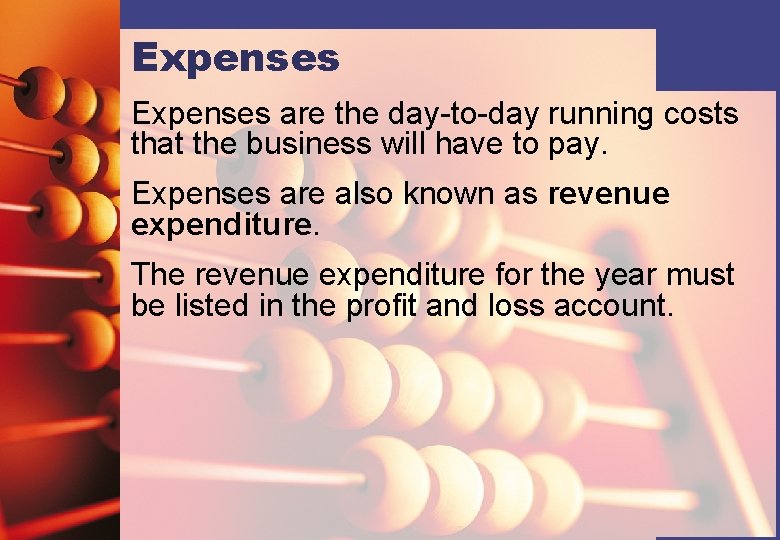 Expenses

Expenses are the day-to-day running costs that the business will have to pay.

Expenses are also known as revenue expenditure.

The revenue expenditure for the year must be listed in the profit and loss account.